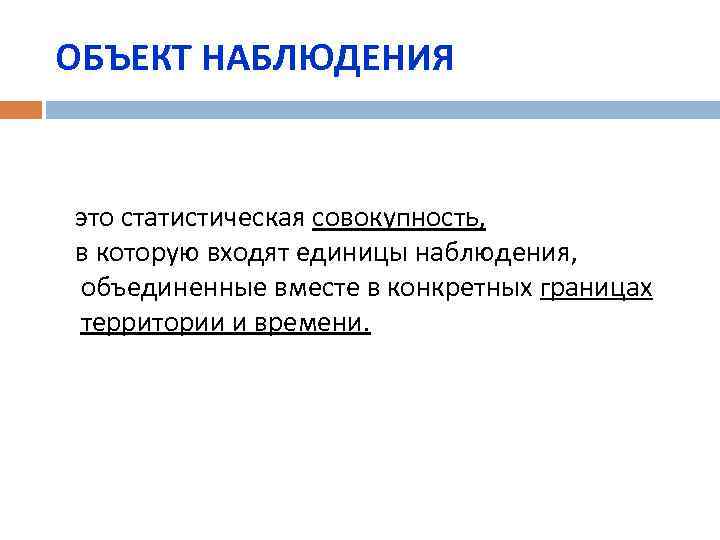 ОБЪЕКТ НАБЛЮДЕНИЯ

это статистическая совокупность, в которую входят единицы наблюдения, объединенные вместе в конкретных границах территории и времени.